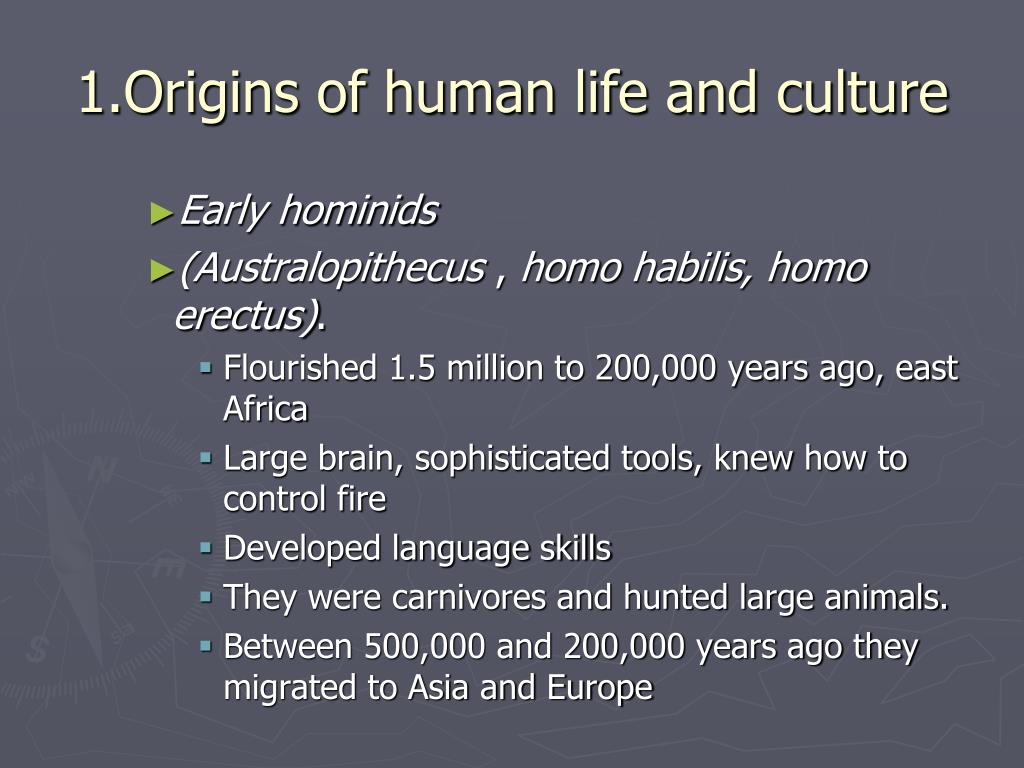 1.Origins of human life and culture

►Early hominids

►(Australopithecus , homo habilis, homo erectus).

▪ Flourished 1.5 million to 200,000 years ago, east Africa

▪ Large brain, sophisticated tools, knew how to control fire

▪ Developed language skills

▪ They were carnivores and hunted large animals.

▪ Between 500,000 and 200,000 years ago they migrated to Asia and Europe